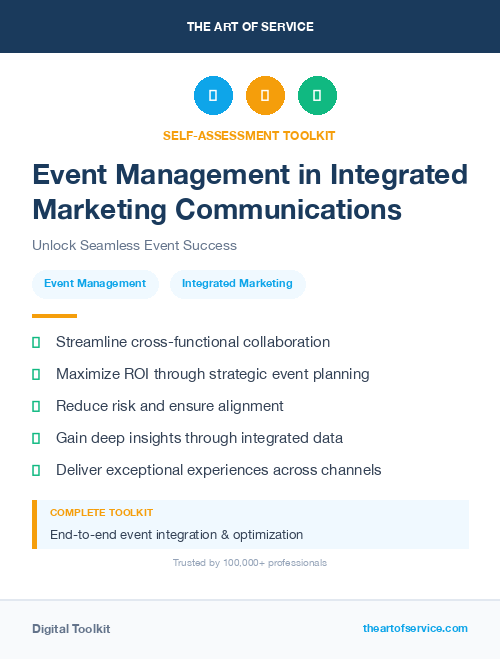 THE ART OF SERVICE

SELF-ASSESSMENT TOOLKIT

Event Management in Integrated Marketing Communications

Unlock Seamless Event Success

Event Management

Integrated Marketing

Streamline cross-functional collaboration

Maximize ROI through strategic event planning

Reduce risk and ensure alignment

Gain deep insights through integrated data

Deliver exceptional experiences across channels

COMPLETE TOOLKIT

End-to-end event integration & optimization

Trusted by 100,000+ professionals

Digital Toolkit

theartofservice.com